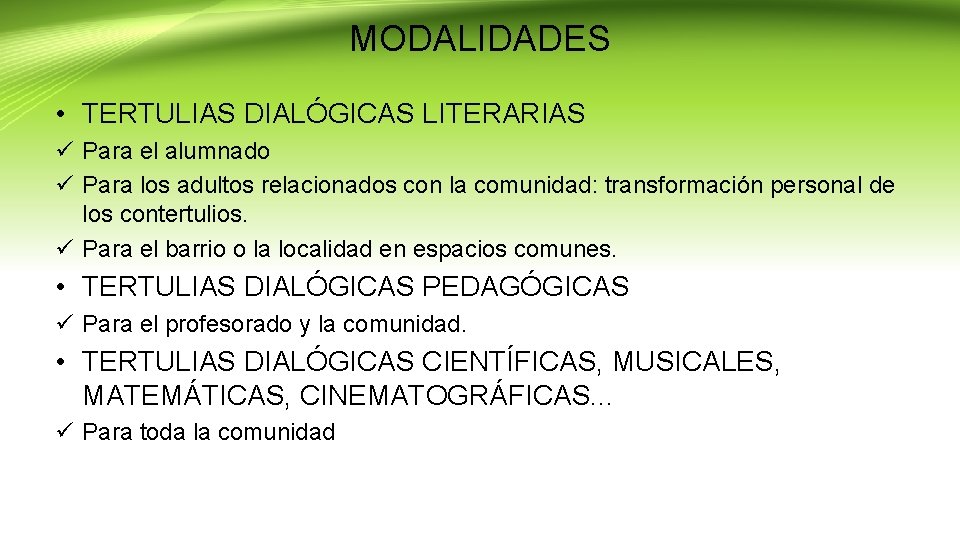 MODALIDADES

• TERTULIAS DIALÓGICAS LITERARIAS

✓ Para el alumnado
✓ Para los adultos relacionados con la comunidad: transformación personal de los contertulios.
✓ Para el barrio o la localidad en espacios comunes.

• TERTULIAS DIALÓGICAS PEDAGÓGICAS

✓ Para el profesorado y la comunidad.

• TERTULIAS DIALÓGICAS CIENTÍFICAS, MUSICALES, MATEMÁTICAS, CINEMATOGRÁFICAS…

✓ Para toda la comunidad